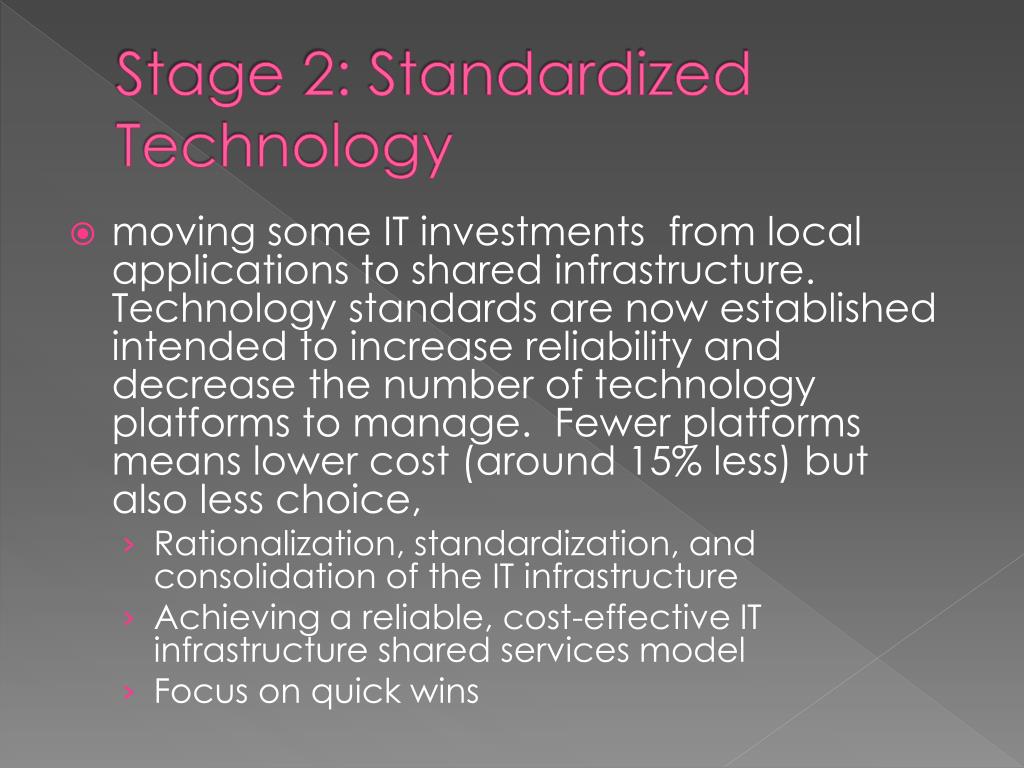 Stage 2: Standardized Technology

moving some IT investments from local applications to shared infrastructure. Technology standards are now established intended to increase reliability and decrease the number of technology platforms to manage. Fewer platforms means lower cost (around 15% less) but also less choice,

› Rationalization, standardization, and consolidation of the IT infrastructure
› Achieving a reliable, cost-effective IT infrastructure shared services model
› Focus on quick wins